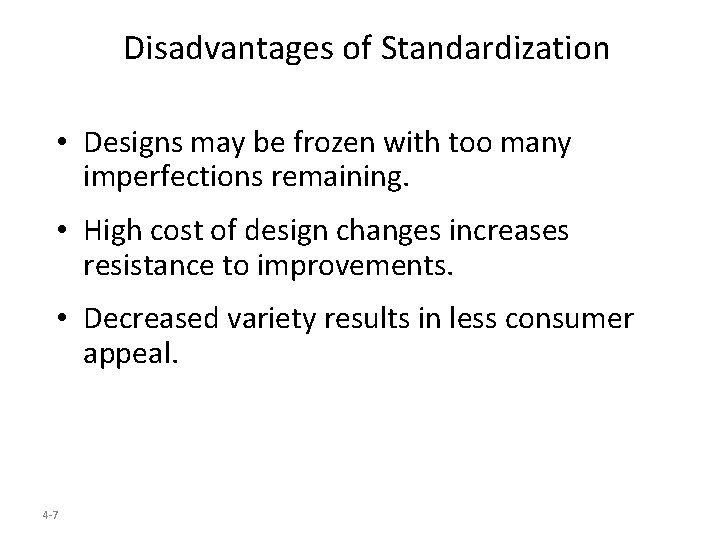 Disadvantages of Standardization

• Designs may be frozen with too many imperfections remaining.

• High cost of design changes increases resistance to improvements.

• Decreased variety results in less consumer appeal.

4-7